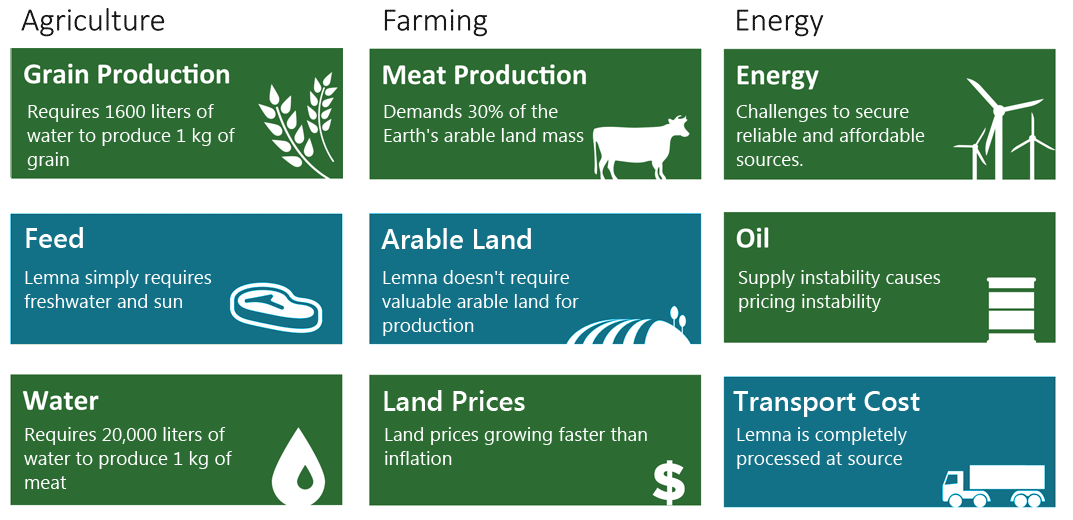 Agriculture

Grain Production

Requires 1600 liters of water to produce 1 kg of grain

Feed

Lemna simply requires freshwater and sun

Water

Requires 20,000 liters of water to produce 1 kg of meat

Farming

Meat Production

Demands 30% of the Earth's arable land mass

Arable Land

Lemna doesn't require valuable arable land for production

Land Prices

Land prices growing faster than inflation

$

Energy

Energy

Challenges to secure reliable and affordable sources.

Oil

Supply instability causes pricing instability

Transport Cost

Lemna is completely processed at source